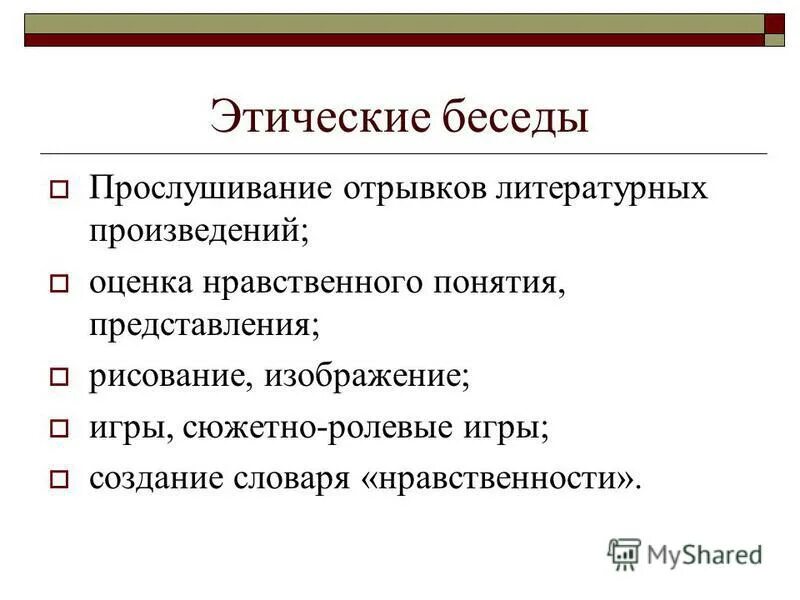 Этические беседы

Прослушивание отрывков литературных произведений;

оценка нравственного понятия, представления;

рисование, изображение;

игры, сюжетно-ролевые игры;

создание словаря «нравственности».

MyShared